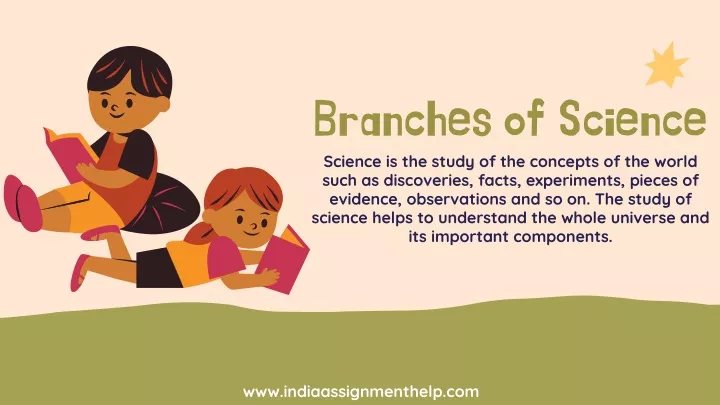 Branches of Science

Science is the study of the concepts of the world such as discoveries, facts, experiments, pieces of evidence, observations and so on. The study of science helps to understand the whole universe and its important components.

www.indiaassignmenthelp.com